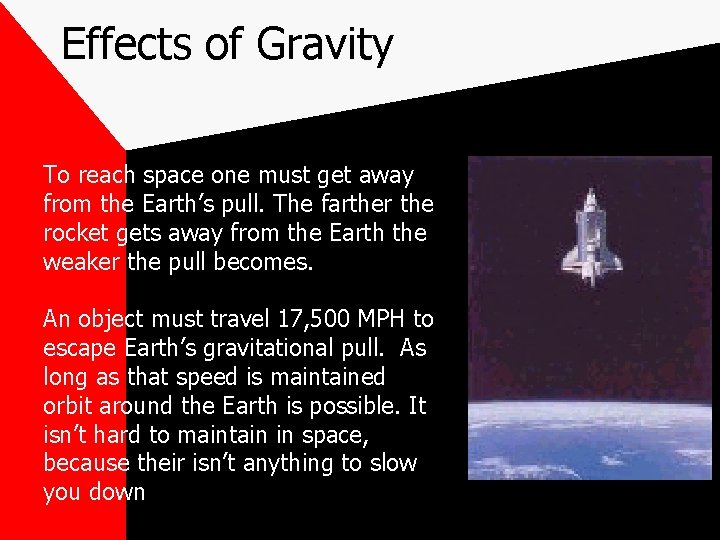 Effects of Gravity

To reach space one must get away from the Earth’s pull. The farther the rocket gets away from the Earth the weaker the pull becomes.

An object must travel 17,500 MPH to escape Earth’s gravitational pull. As long as that speed is maintained orbit around the Earth is possible. It isn’t hard to maintain in space, because their isn’t anything to slow you down